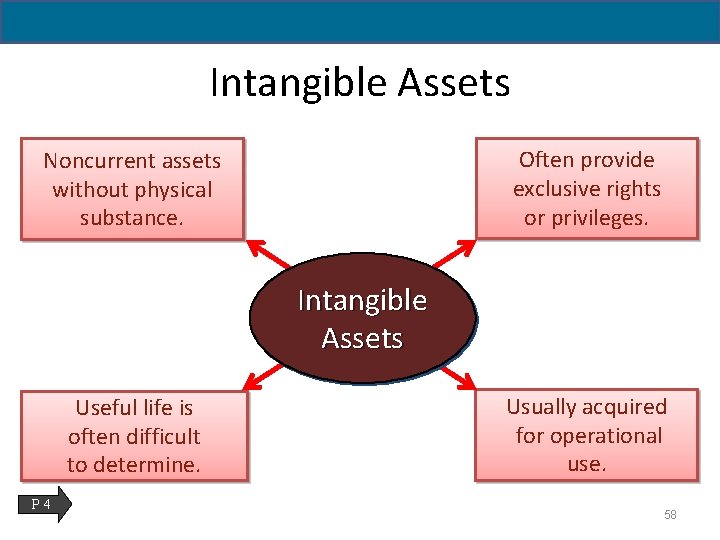 Intangible Assets

Noncurrent assets without physical substance.

Often provide exclusive rights or privileges.

Intangible Assets

Useful life is often difficult to determine.

Usually acquired for operational use.

P 4

58